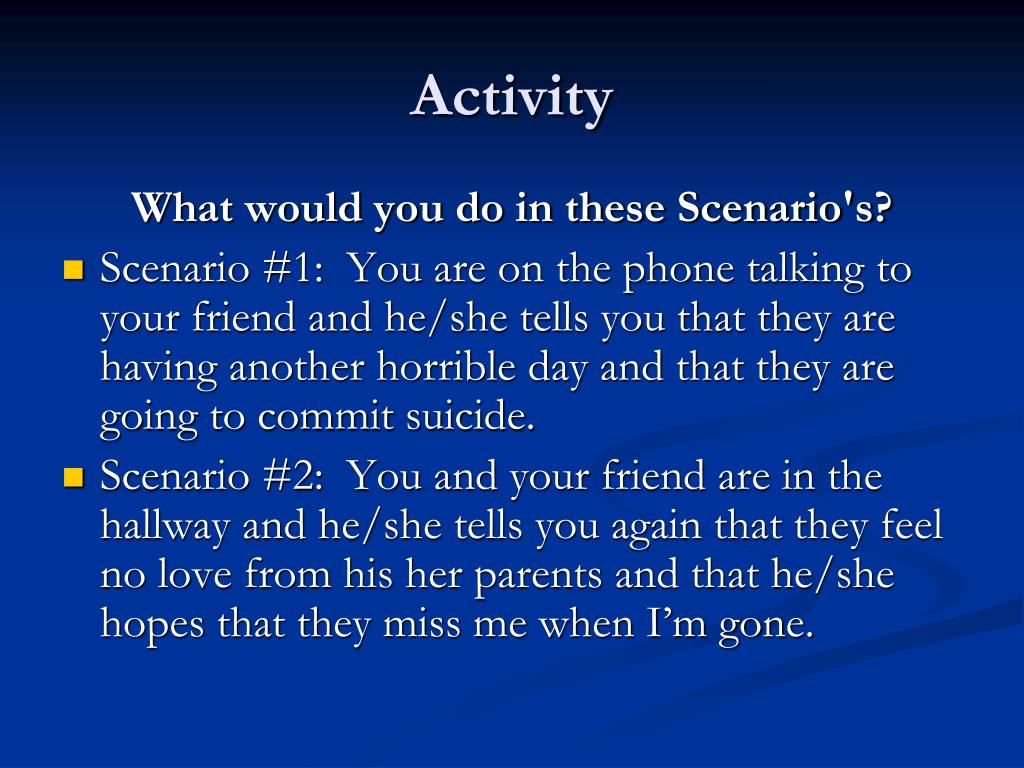 Activity

What would you do in these Scenario's?

Scenario #1: You are on the phone talking to your friend and he/she tells you that they are having another horrible day and that they are going to commit suicide.

Scenario #2: You and your friend are in the hallway and he/she tells you again that they feel no love from his her parents and that he/she hopes that they miss me when I'm gone.